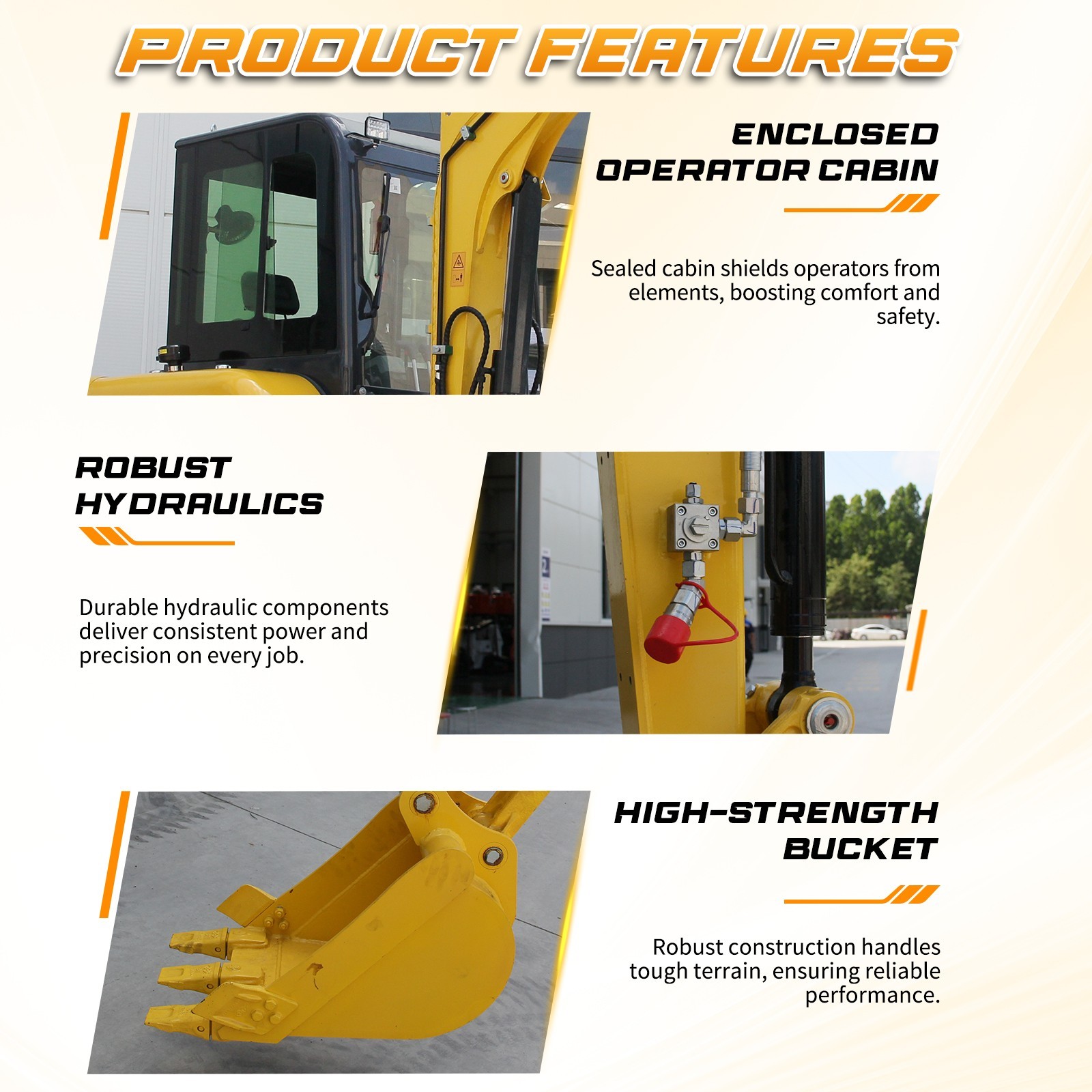 PRODUCT FEATURES

ENCLOSED OPERATOR CABIN

Sealed cabin shields operators from elements, boosting comfort and safety.

ROBUST HYDRAULICS

Durable hydraulic components deliver consistent power and precision on every job.

HIGH-STRENGTH BUCKET

Robust construction handles tough terrain, ensuring reliable performance.